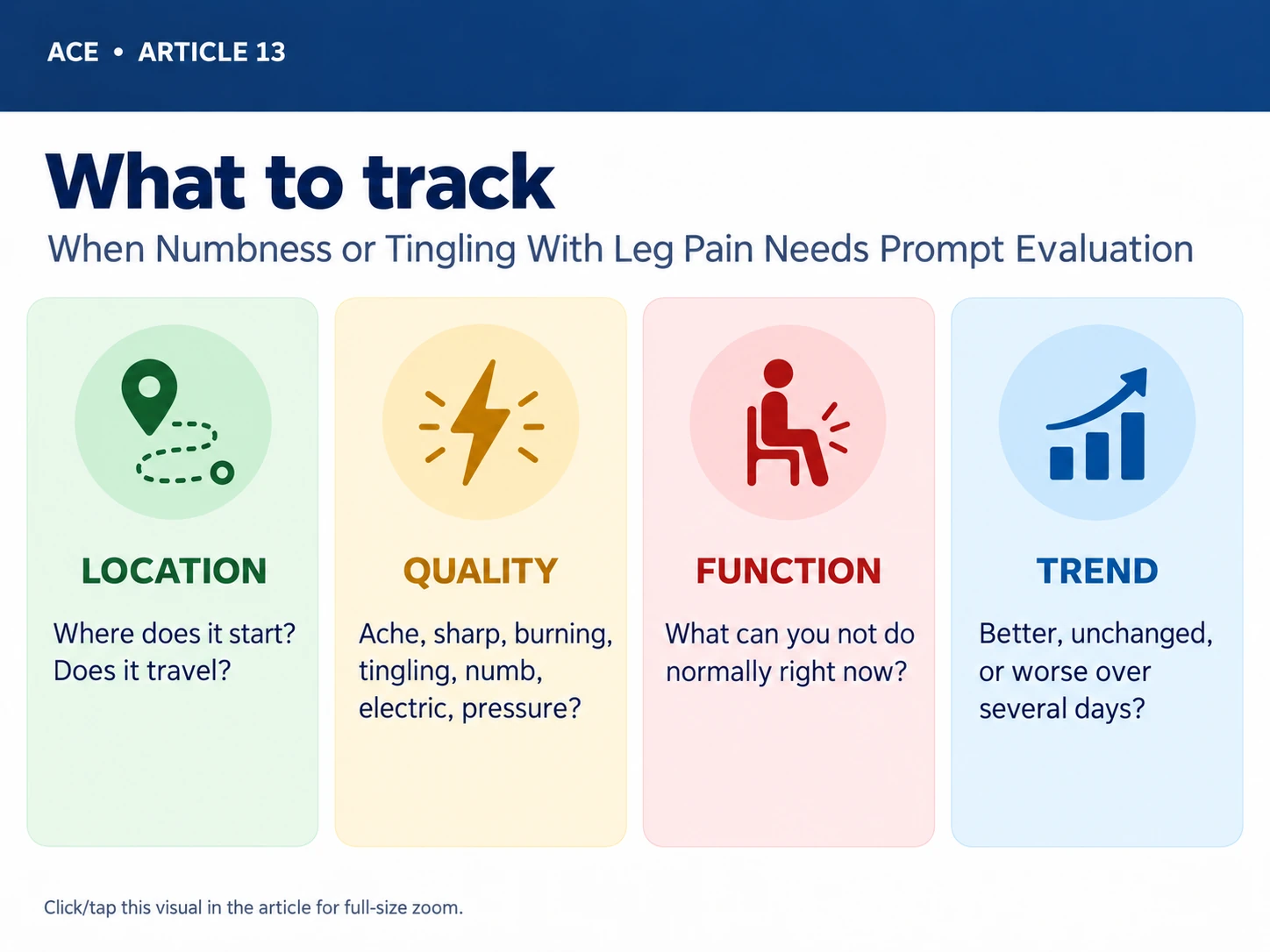 ACE • ARTICLE 13

What to track

When Numbness or Tingling With Leg Pain Needs Prompt Evaluation

LOCATION

Where does it start? Does it travel?

QUALITY

Ache, sharp, burning, tingling, numb, electric, pressure?

FUNCTION

What can you not do normally right now?

TREND

Better, unchanged, or worse over several days?

Click/tap this visual in the article for full-size zoom.